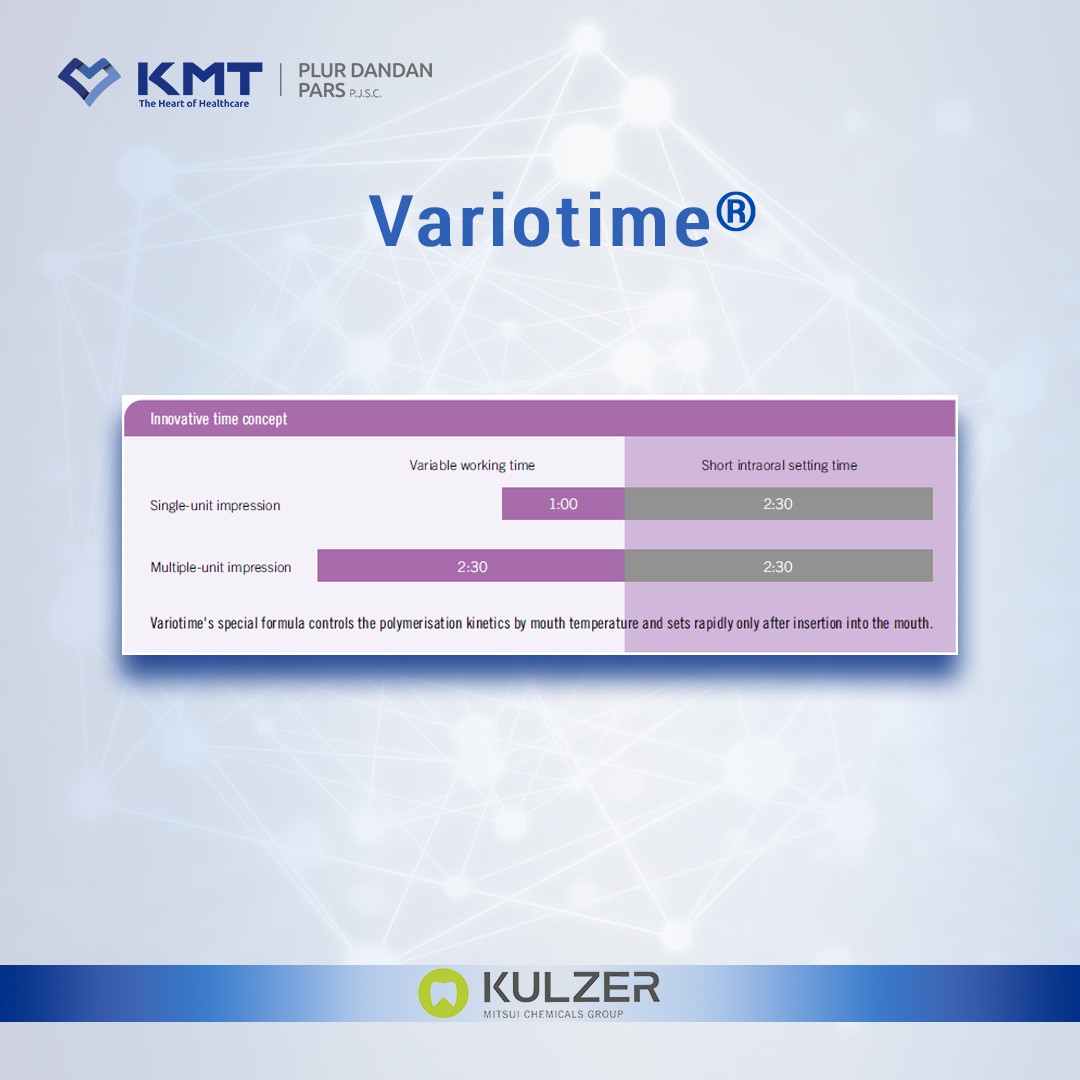 KMT
The Heart of Healthcare
PLUR DANDAN PARS P.J.S.C.

Variotime®

Innovative time concept

| | Variable working time | Short intraoral setting time |
|---|---|---|
| Single-unit impression | 1:00 | 2:30 |
| Multiple-unit impression | 2:30 | 2:30 |

Variotime's special formula controls the polymerisation kinetics by mouth temperature and sets rapidly only after insertion into the mouth.

KULZER
MITSUI CHEMICALS GROUP